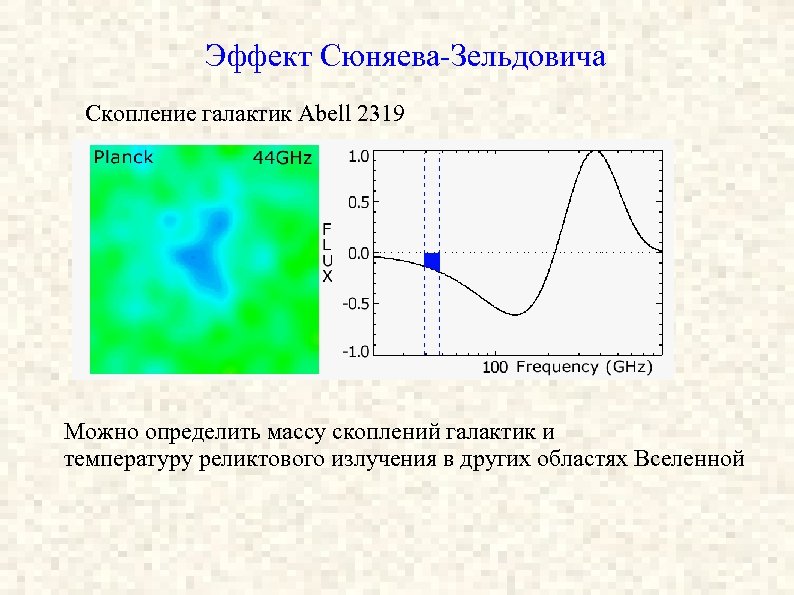 Эффект Сюняева-Зельдовича

Скопление галактик Abell 2319

Planck 44GHz

FLUX

1.0
0.5
0.0
-0.5
-1.0

100 Frequency (GHz)

Можно определить массу скоплений галактик и температуру реликтового излучения в других областях Вселенной